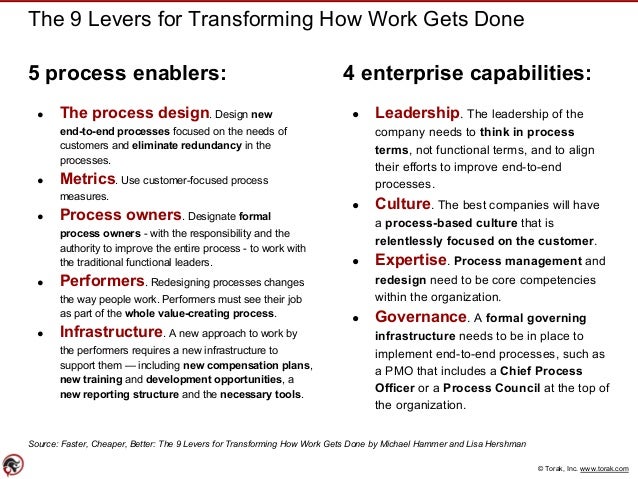 The 9 Levers for Transforming How Work Gets Done

5 process enablers:

- The process design. Design new end-to-end processes focused on the needs of customers and eliminate redundancy in the processes.
- Metrics. Use customer-focused process measures.
- Process owners. Designate formal process owners - with the responsibility and the authority to improve the entire process - to work with the traditional functional leaders.
- Performers. Redesigning processes changes the way people work. Performers must see their job as part of the whole value-creating process.
- Infrastructure. A new approach to work by the performers requires a new infrastructure to support them — including new compensation plans, new training and development opportunities, a new reporting structure and the necessary tools.

4 enterprise capabilities:

- Leadership. The leadership of the company needs to think in process terms, not functional terms, and to align their efforts to improve end-to-end processes.
- Culture. The best companies will have a process-based culture that is relentlessly focused on the customer.
- Expertise. Process management and redesign need to be core competencies within the organization.
- Governance. A formal governing infrastructure needs to be in place to implement end-to-end processes, such as a PMO that includes a Chief Process Officer or a Process Council at the top of the organization.

Source: Faster, Cheaper, Better: The 9 Levers for Transforming How Work Gets Done by Michael Hammer and Lisa Hershman

© Torak, Inc. www.torak.com